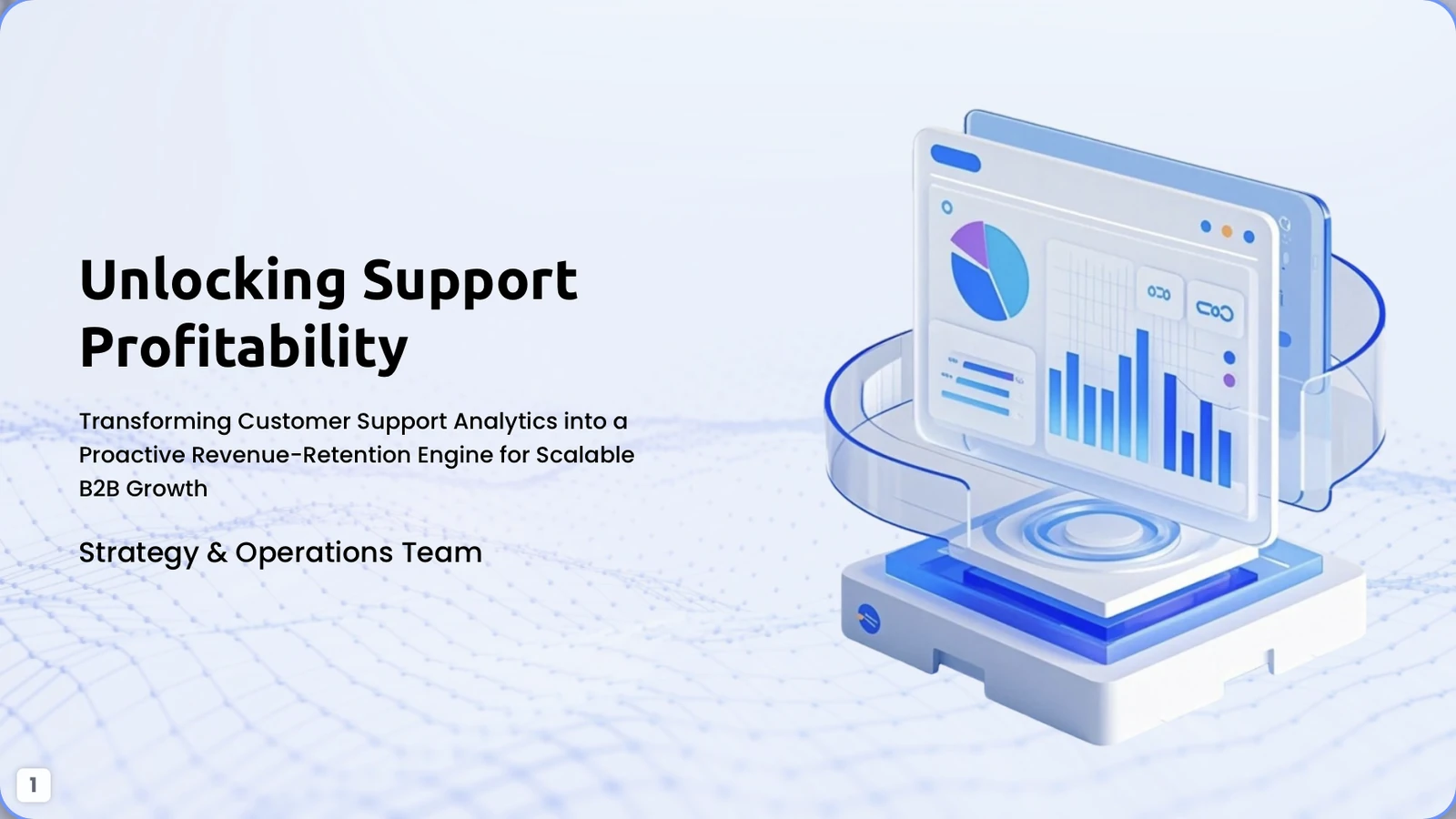 Unlocking Support Profitability

Transforming Customer Support Analytics into a Proactive Revenue-Retention Engine for Scalable B2B Growth

Strategy & Operations Team

1